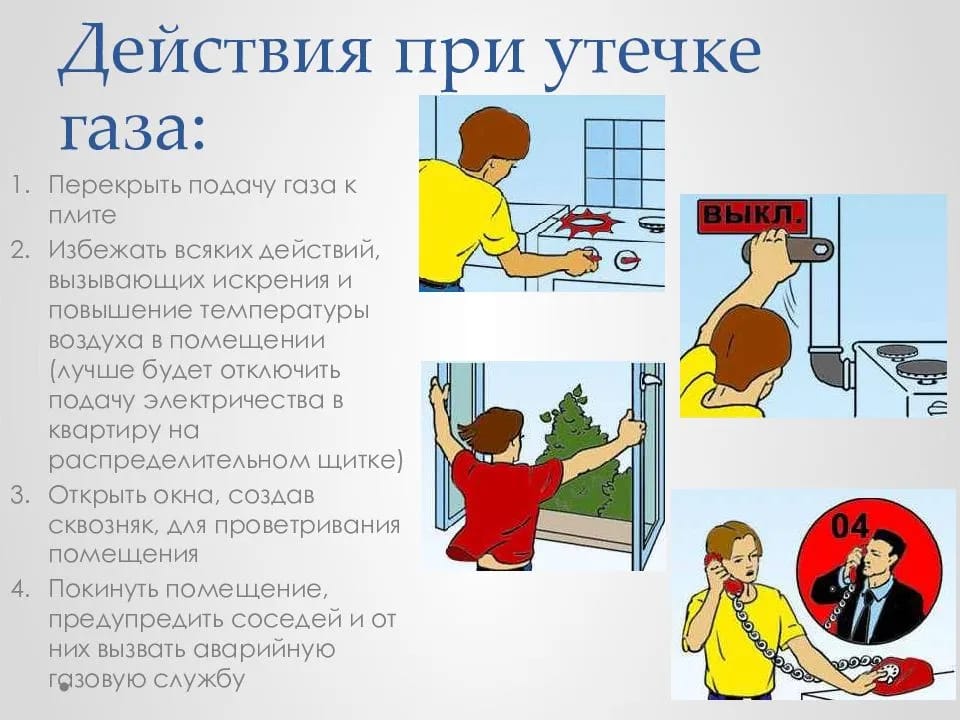 Действия при утечке газа:

1. Перекрыть подачу газа к плите
2. Избежать всяких действий, вызывающих искрения и повышение температуры воздуха в помещении (лучше будет отключить подачу электричества в квартиру на распределительном щитке)
3. Открыть окна, создав сквозняк, для проветривания помещения
4. Покинуть помещение, предупредить соседей и от них вызвать аварийную газовую службу

ВЫКЛ.

04